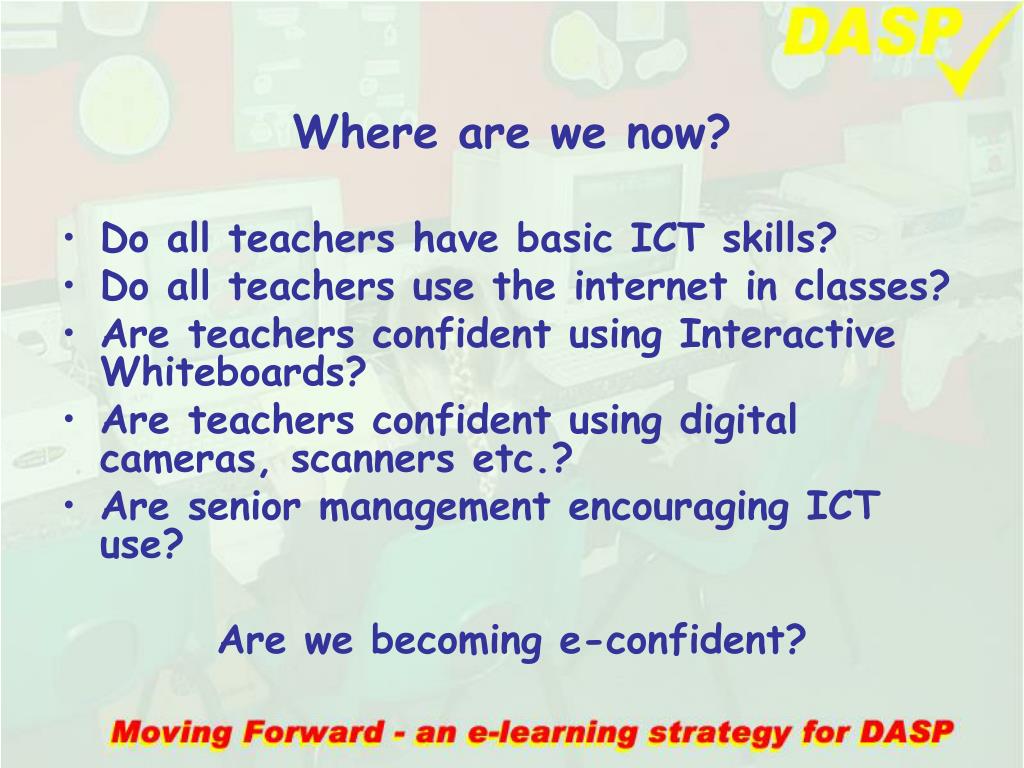 DASP

Where are we now?

• Do all teachers have basic ICT skills?
• Do all teachers use the internet in classes?
• Are teachers confident using Interactive Whiteboards?
• Are teachers confident using digital cameras, scanners etc.?
• Are senior management encouraging ICT use?

Are we becoming e-confident?

Moving Forward - an e-learning strategy for DASP